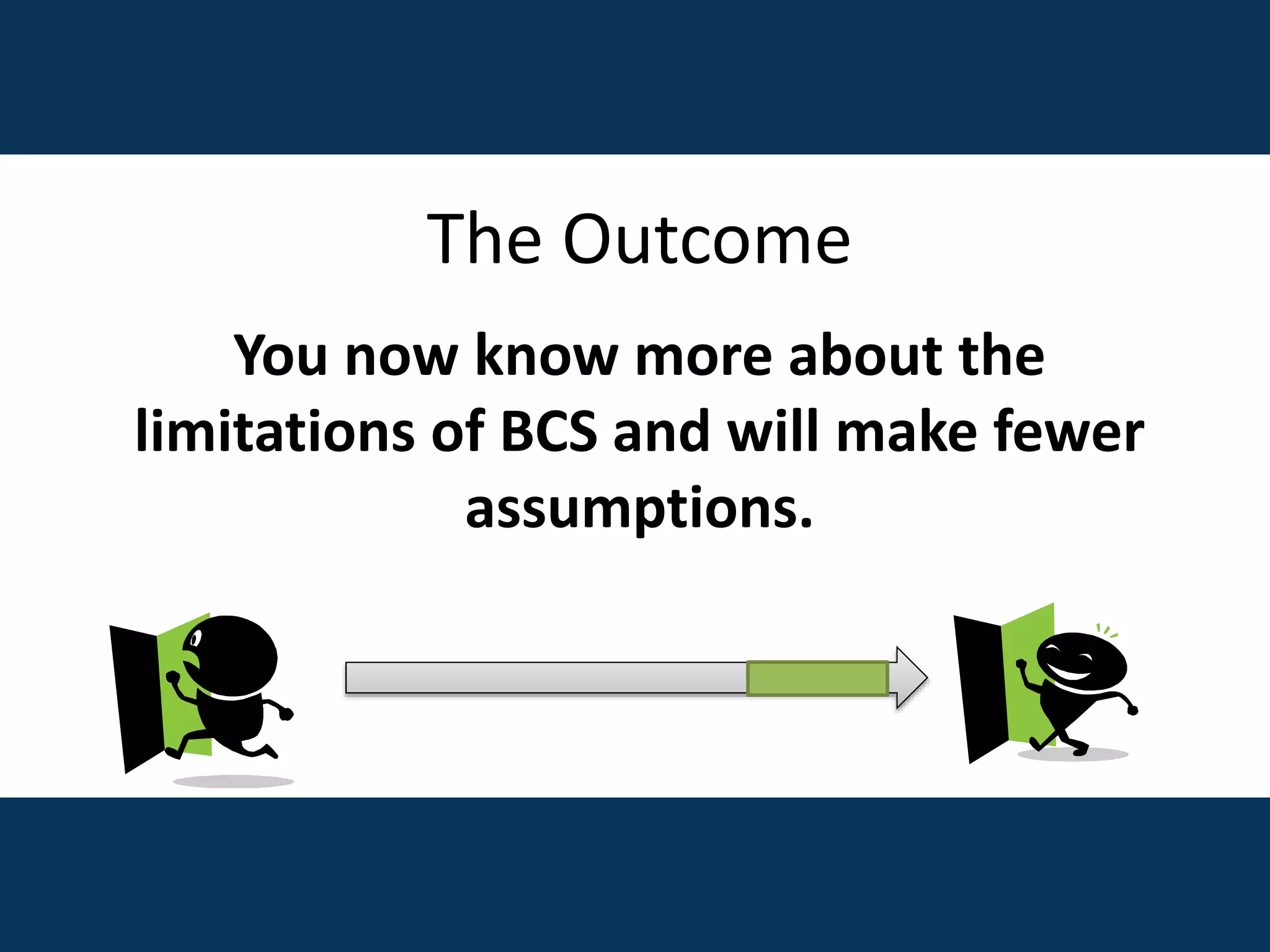 The Outcome

You now know more about the limitations of BCS and will make fewer assumptions.